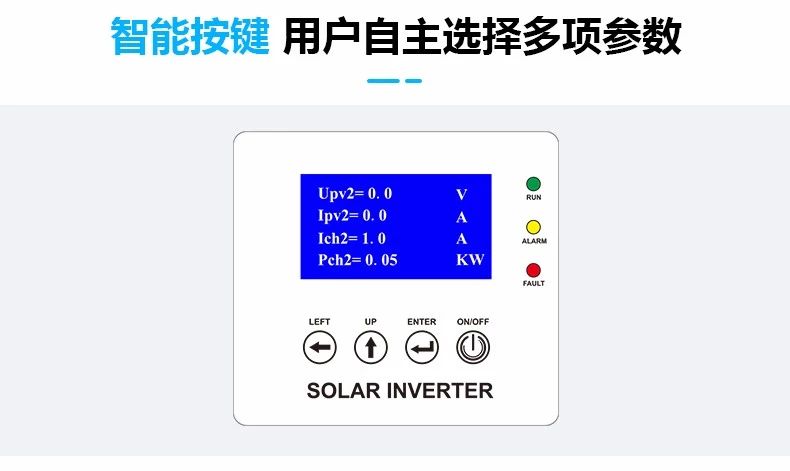 智能按键 用户自主选择多项参数

Upv2= 0. 0 V
Ipv2= 0. 0 A
Ich2= 1. 0 A
Pch2= 0. 05 KW

RUN

ALARM

FAULT

LEFT UP ENTER ON/OFF

SOLAR INVERTER